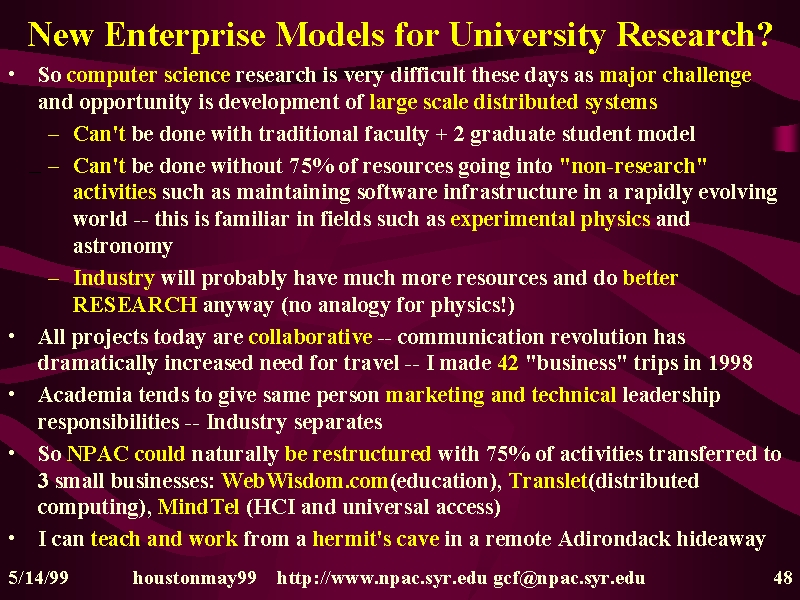 New Enterprise Models for University Research?

• So computer science research is very difficult these days as major challenge and opportunity is development of large scale distributed systems
– Can't be done with traditional faculty + 2 graduate student model
– Can't be done without 75% of resources going into "non-research" activities such as maintaining software infrastructure in a rapidly evolving world -- this is familiar in fields such as experimental physics and astronomy
– Industry will probably have much more resources and do better RESEARCH anyway (no analogy for physics!)
• All projects today are collaborative -- communication revolution has dramatically increased need for travel -- I made 42 "business" trips in 1998
• Academia tends to give same person marketing and technical leadership responsibilities -- Industry separates
• So NPAC could naturally be restructured with 75% of activities transferred to 3 small businesses: WebWisdom.com(education), Translet(distributed computing), MindTel (HCI and universal access)
• I can teach and work from a hermit's cave in a remote Adirondack hideaway

5/14/99 houstonmay99 http://www.npac.syr.edu gcf@npac.syr.edu 48